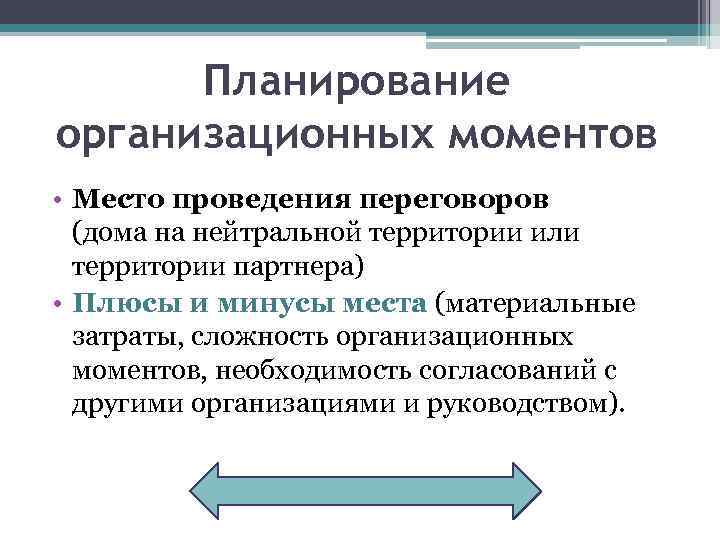 Планирование организационных моментов

• Место проведения переговоров (дома на нейтральной территории или территории партнера)
• Плюсы и минусы места (материальные затраты, сложность организационных моментов, необходимость согласований с другими организациями и руководством).